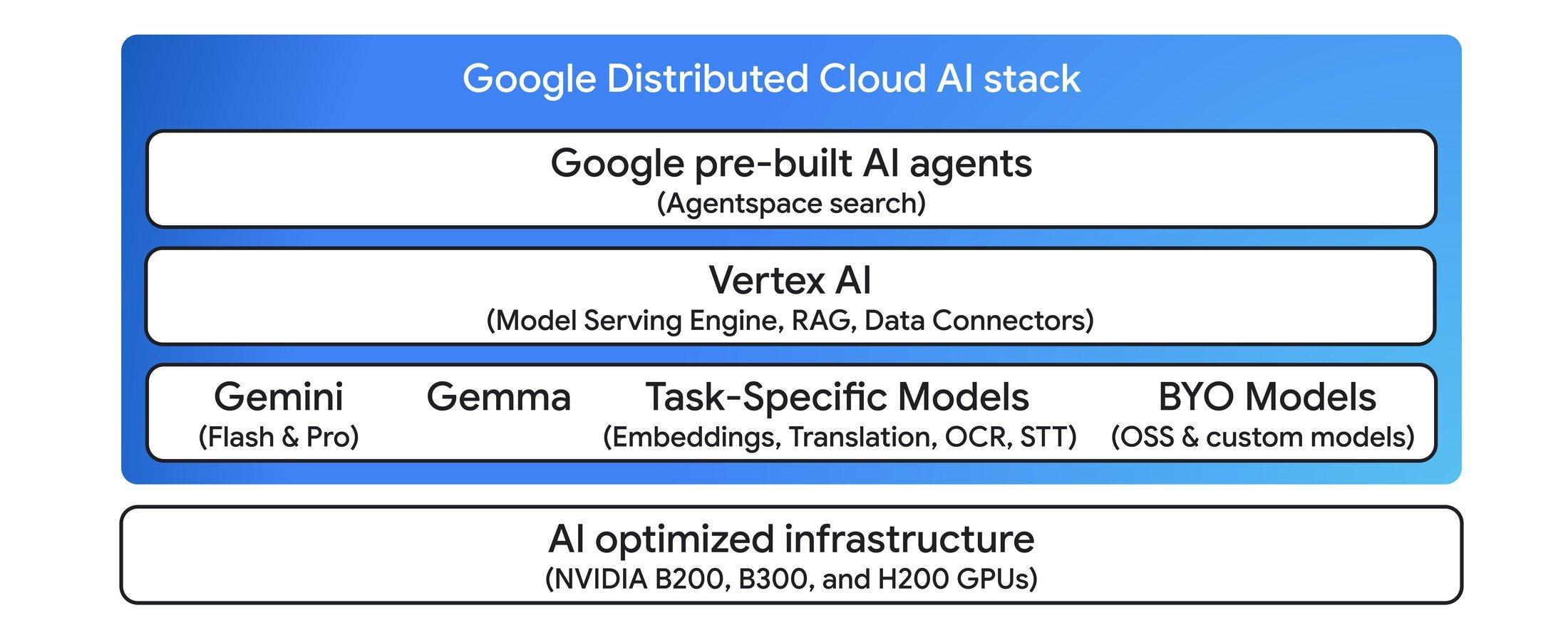 Google Distributed Cloud AI stack

Google pre-built AI agents
(Agentspace search)

Vertex AI
(Model Serving Engine, RAG, Data Connectors)

Gemini
(Flash & Pro)

Gemma

Task-Specific Models
(Embeddings, Translation, OCR, STT)

BYO Models
(OSS & custom models)

AI optimized infrastructure
(NVIDIA B200, B300, and H200 GPUs)